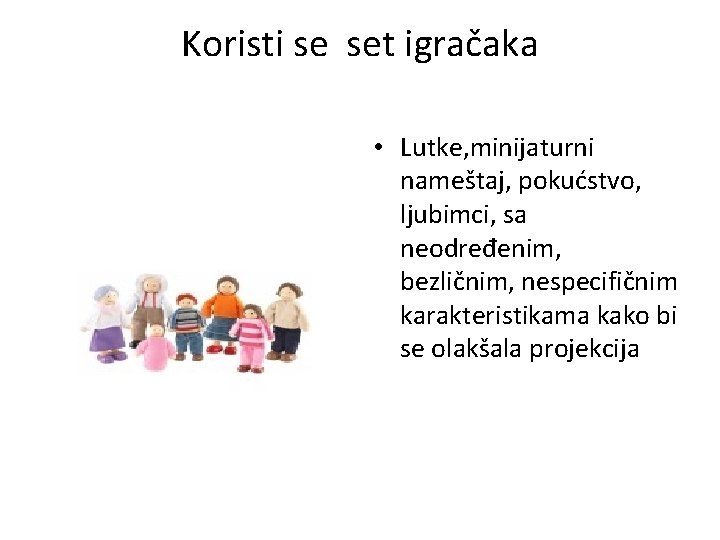 Koristi se set igračaka

• Lutke,minijaturni nameštaj, pokućstvo, ljubimci, sa neodređenim, bezličnim, nespecifičnim karakteristikama kako bi se olakšala projekcija